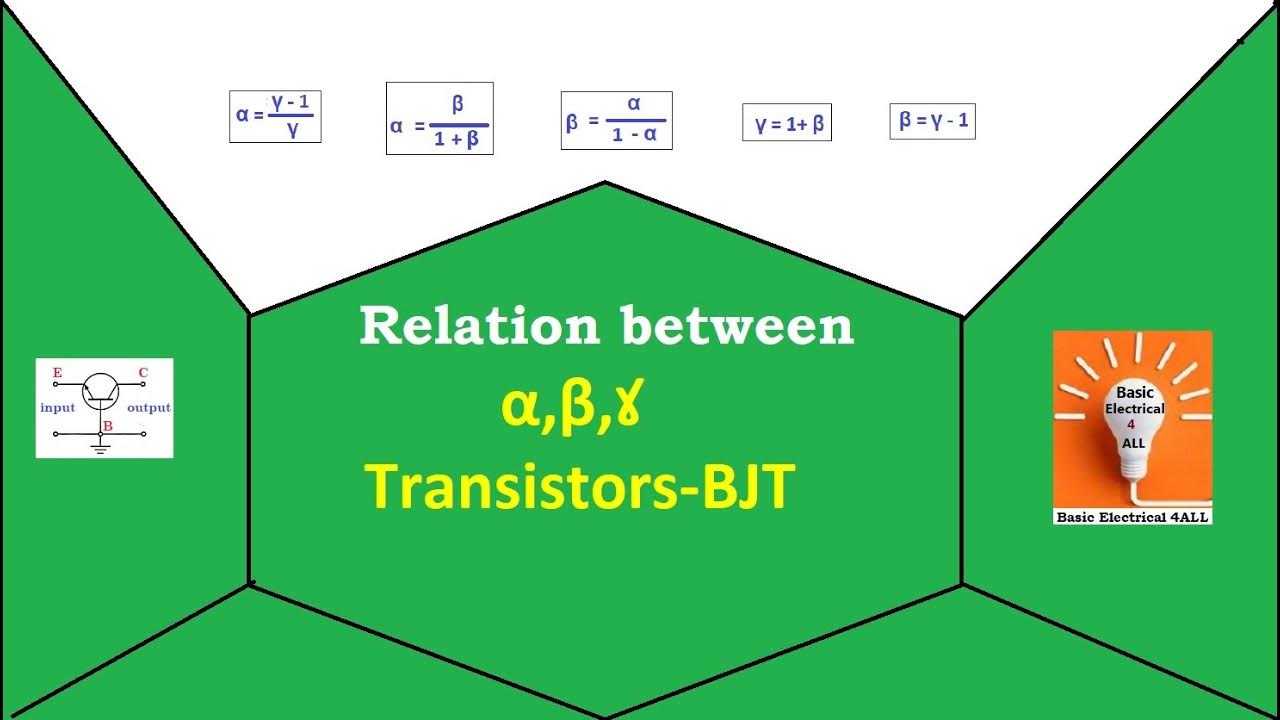 $\alpha = \frac{\gamma - 1}{\gamma}$

$\alpha = \frac{\beta}{1 + \beta}$

$\beta = \frac{\alpha}{1 - \alpha}$

$\gamma = 1 + \beta$

$\beta = \gamma - 1$

E C
input output
B

Relation between
α,β,ɣ
Transistors-BJT

Basic Electrical 4 ALL
Basic Electrical 4ALL